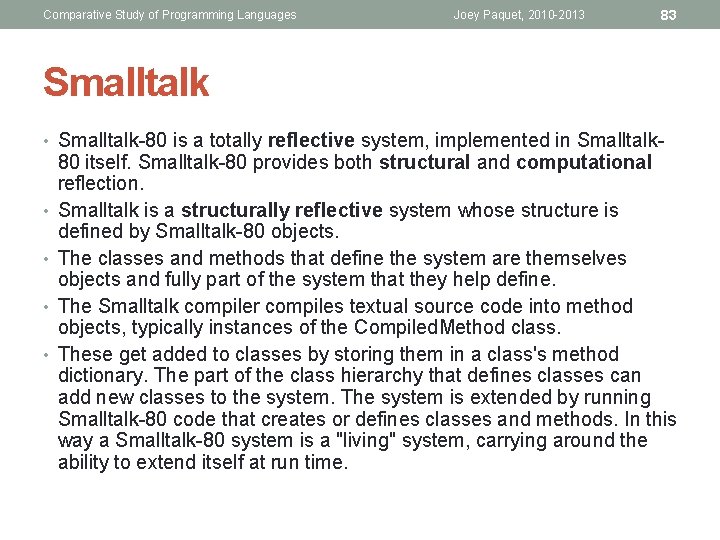 Comparative Study of Programming Languages Joey Paquet, 2010-2013 83

Smalltalk

• Smalltalk-80 is a totally reflective system, implemented in Smalltalk-80 itself. Smalltalk-80 provides both structural and computational reflection.
• Smalltalk is a structurally reflective system whose structure is defined by Smalltalk-80 objects.
• The classes and methods that define the system are themselves objects and fully part of the system that they help define.
• The Smalltalk compiler compiles textual source code into method objects, typically instances of the CompiledMethod class.
• These get added to classes by storing them in a class's method dictionary. The part of the class hierarchy that defines classes can add new classes to the system. The system is extended by running Smalltalk-80 code that creates or defines classes and methods. In this way a Smalltalk-80 system is a "living" system, carrying around the ability to extend itself at run time.